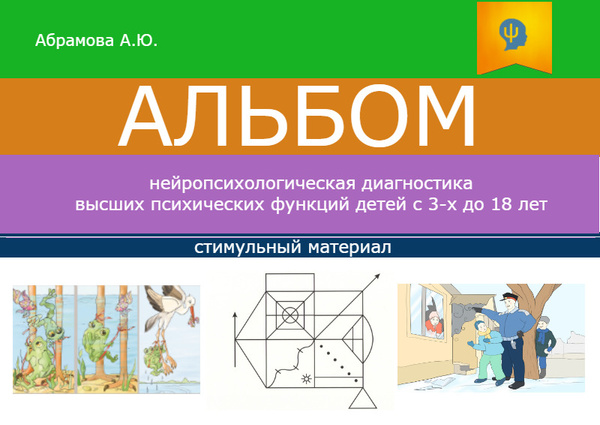 Абрамова А.Ю.

АЛЬБОМ

нейропсихологическая диагностика высших психических функций детей с 3-х до 18 лет

стимульный материал